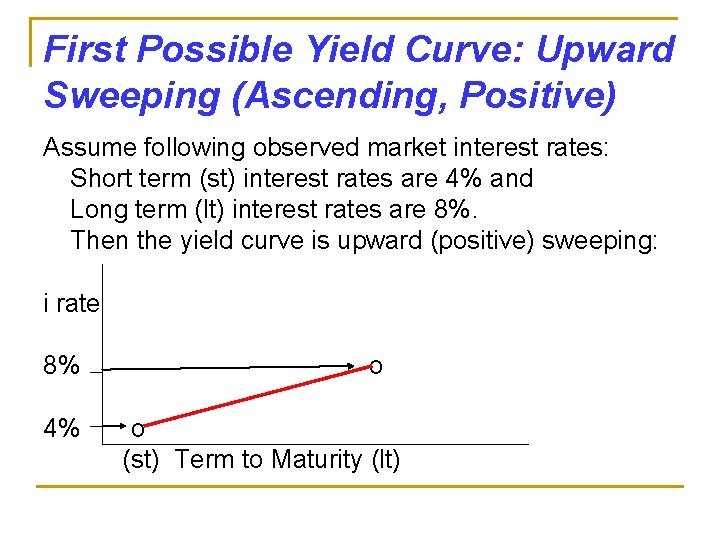 First Possible Yield Curve: Upward Sweeping (Ascending, Positive)

Assume following observed market interest rates:
Short term (st) interest rates are 4% and
Long term (lt) interest rates are 8%.
Then the yield curve is upward (positive) sweeping:

i rate

8%

o

4%

o

(st) Term to Maturity (lt)